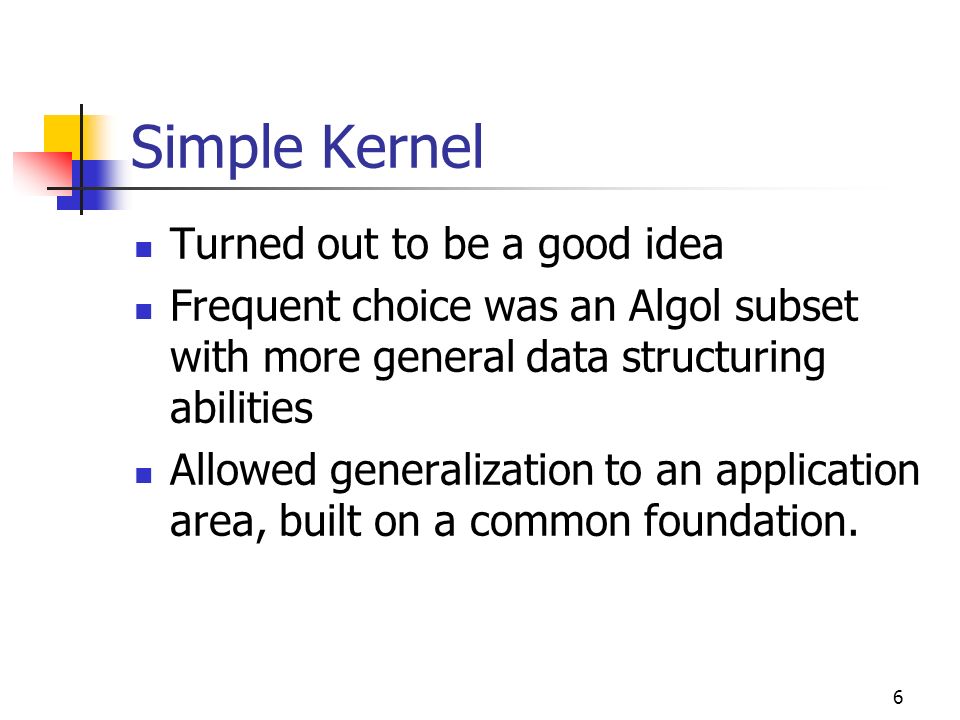 Simple Kernel

- Turned out to be a good idea
- Frequent choice was an Algol subset with more general data structuring abilities
- Allowed generalization to an application area, built on a common foundation.

6